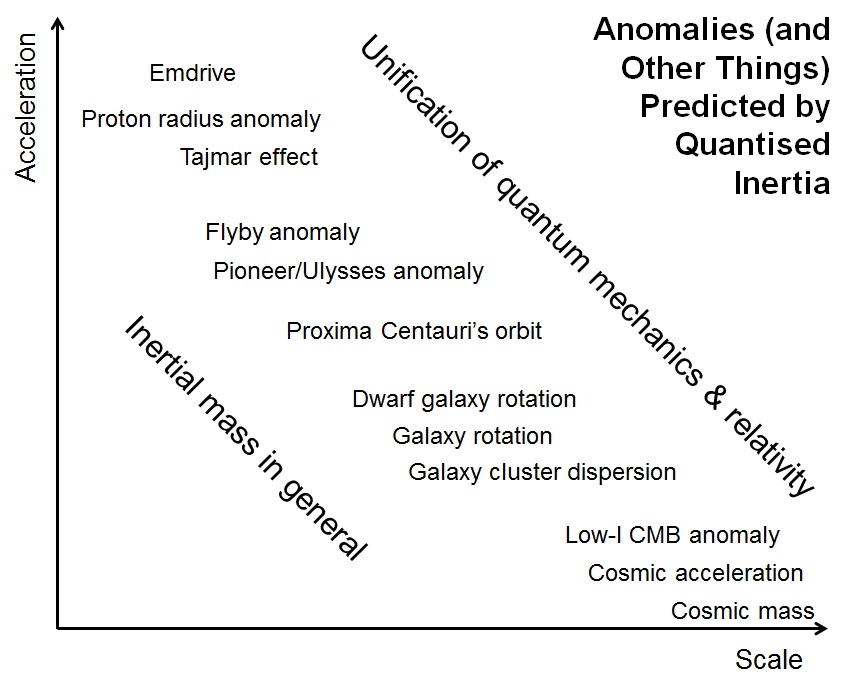 Anomalies (and Other Things) Predicted by Quantised Inertia

Acceleration

Emdrive

Proton radius anomaly

Tajmar effect

Flyby anomaly

Pioneer/Ulysses anomaly

Proxima Centauri's orbit

Dwarf galaxy rotation

Galaxy rotation

Galaxy cluster dispersion

Low-l CMB anomaly

Cosmic acceleration

Cosmic mass

Unification of quantum mechanics & relativity

Inertial mass in general

Scale